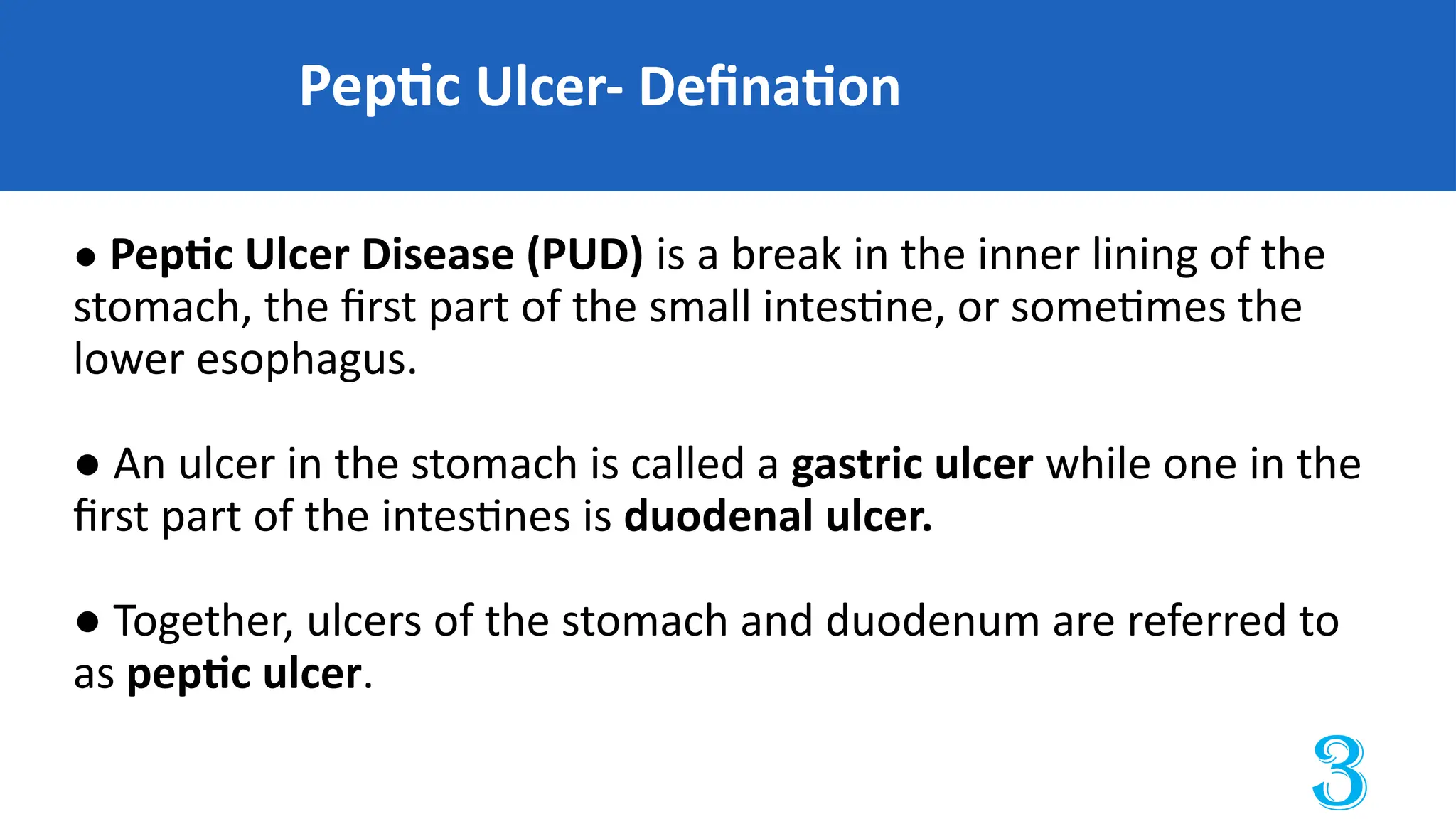 Peptic Ulcer- Defination

● Peptic Ulcer Disease (PUD) is a break in the inner lining of the stomach, the first part of the small intestine, or sometimes the lower esophagus.

● An ulcer in the stomach is called a gastric ulcer while one in the first part of the intestines is duodenal ulcer.

● Together, ulcers of the stomach and duodenum are referred to as peptic ulcer.

3